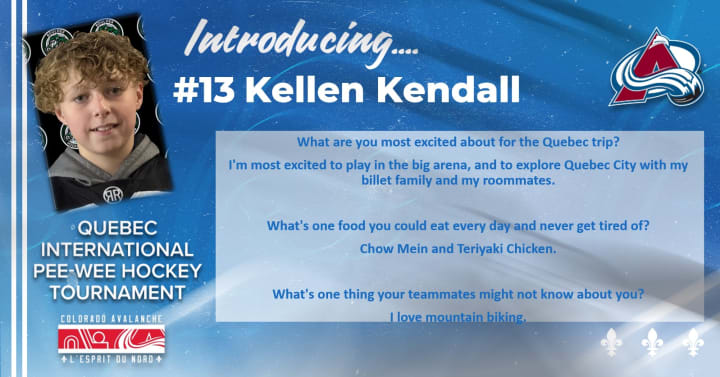 Introducing....

#13 Kellen Kendall

What are you most excited about for the Quebec trip?

I'm most excited to play in the big arena, and to explore Quebec City with my billet family and my roommates.

What's one food you could eat every day and never get tired of?

Chow Mein and Teriyaki Chicken.

What's one thing your teammates might not know about you?

I love mountain biking.

QUEBEC INTERNATIONAL PEE-WEE HOCKEY TOURNAMENT

COLORADO AVALANCHE

L'ESPRIT DU NORD